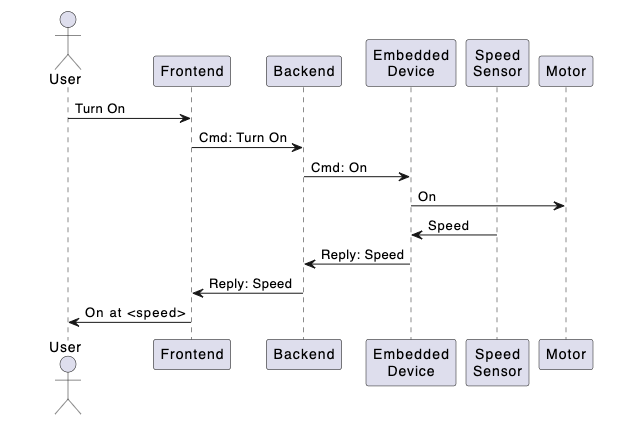 User

Frontend

Backend

Embedded Device

Speed Sensor

Motor

Turn On

Cmd: Turn On

Cmd: On

On

Speed

Reply: Speed

Reply: Speed

On at <speed>

User

Frontend

Backend

Embedded Device

Speed Sensor

Motor